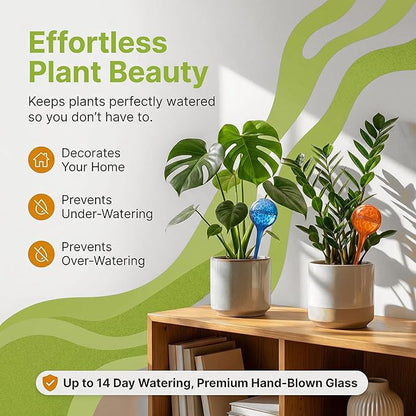 Effortless Plant Beauty

Keeps plants perfectly watered so you don't have to.

Decorates Your Home

Prevents Under-Watering

Prevents Over-Watering

Up to 14 Day Watering, Premium Hand-Blown Glass